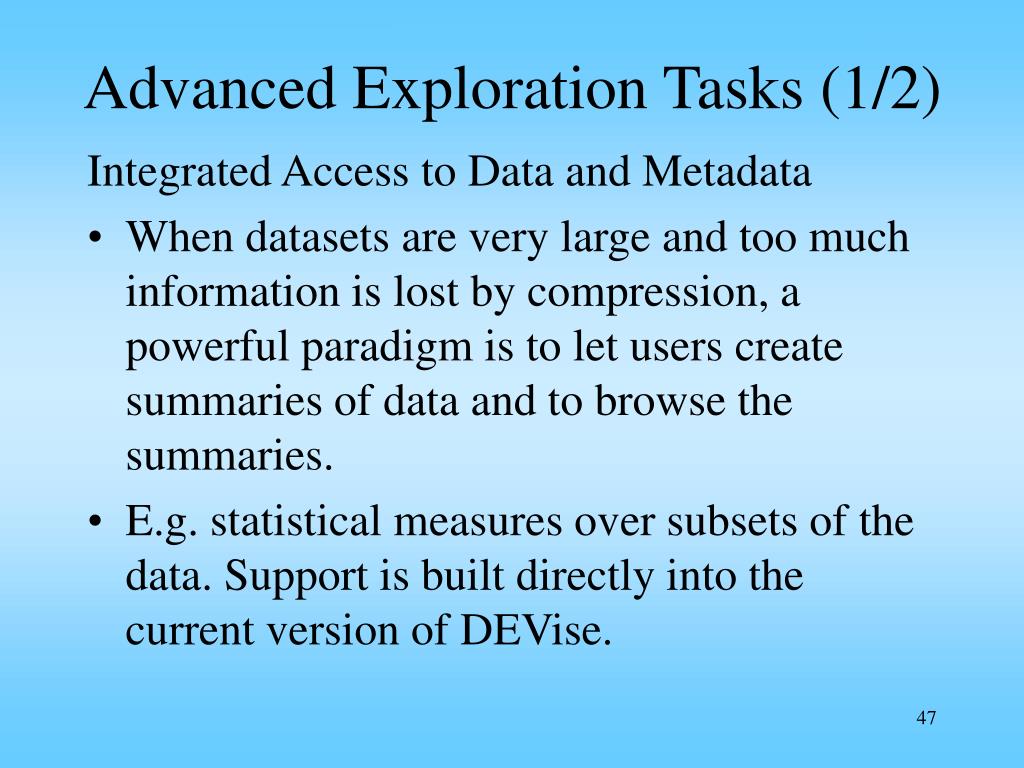 Advanced Exploration Tasks (1/2)

Integrated Access to Data and Metadata

• When datasets are very large and too much information is lost by compression, a powerful paradigm is to let users create summaries of data and to browse the summaries.

• E.g. statistical measures over subsets of the data. Support is built directly into the current version of DEVise.

47